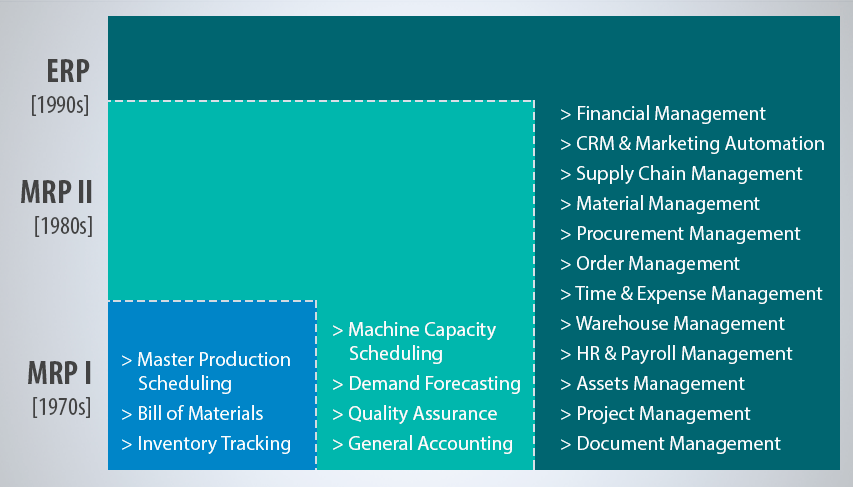 ERP
[1990s]

MRP II
[1980s]

MRP I
[1970s]

> Master Production Scheduling
> Bill of Materials
> Inventory Tracking

> Machine Capacity Scheduling
> Demand Forecasting
> Quality Assurance
> General Accounting

> Financial Management
> CRM & Marketing Automation
> Supply Chain Management
> Material Management
> Procurement Management
> Order Management
> Time & Expense Management
> Warehouse Management
> HR & Payroll Management
> Assets Management
> Project Management
> Document Management